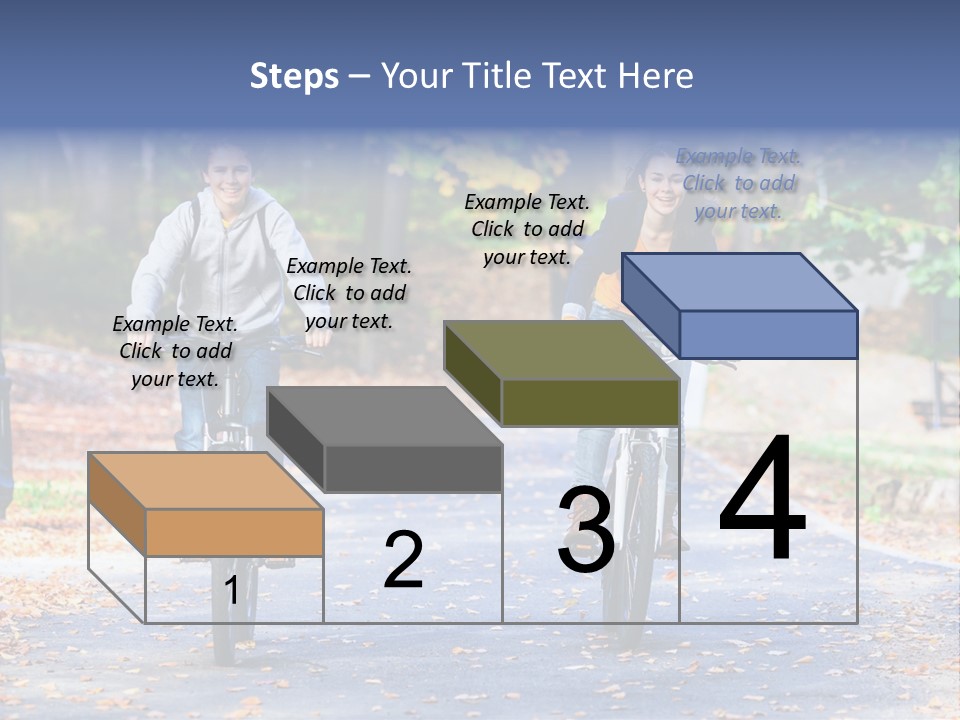 Steps – Your Title Text Here

Example Text. Click to add your text.

Example Text. Click to add your text.

Example Text. Click to add your text.

Example Text. Click to add your text.

1

2

3

4